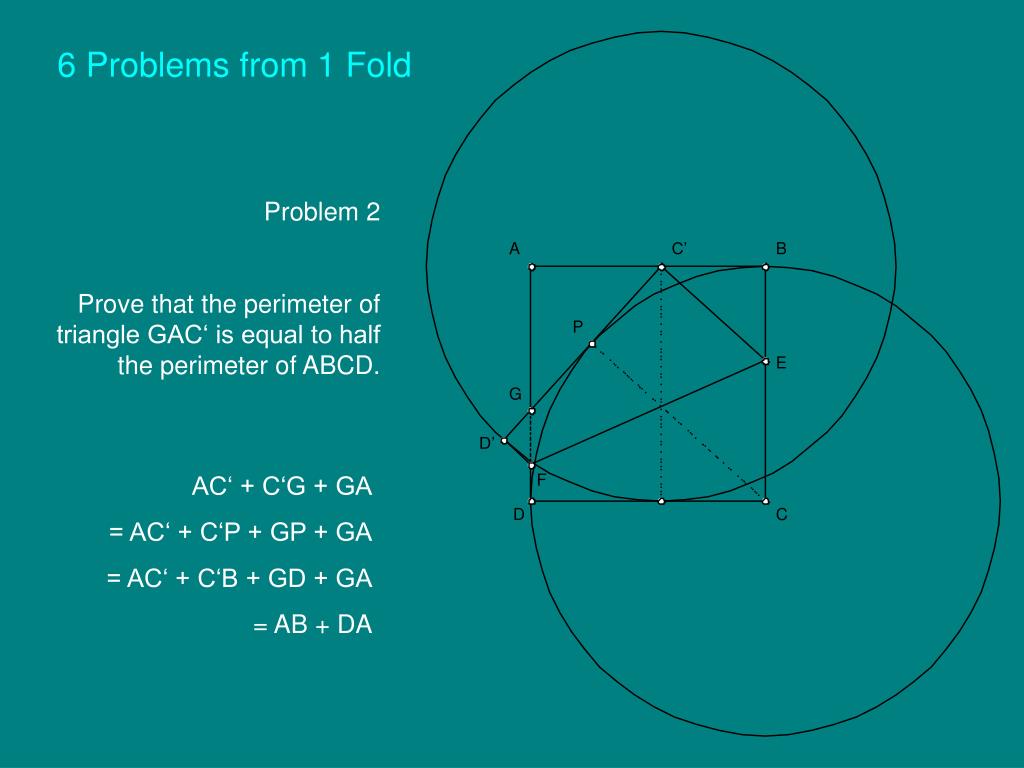 6 Problems from 1 Fold

Problem 2

Prove that the perimeter of triangle GAC‘ is equal to half the perimeter of ABCD.

AC‘ + C‘G + GA

= AC‘ + C‘P + GP + GA

= AC‘ + C‘B + GD + GA

= AB + DA

A

C’

B

P

E

G

D’

F

D

C